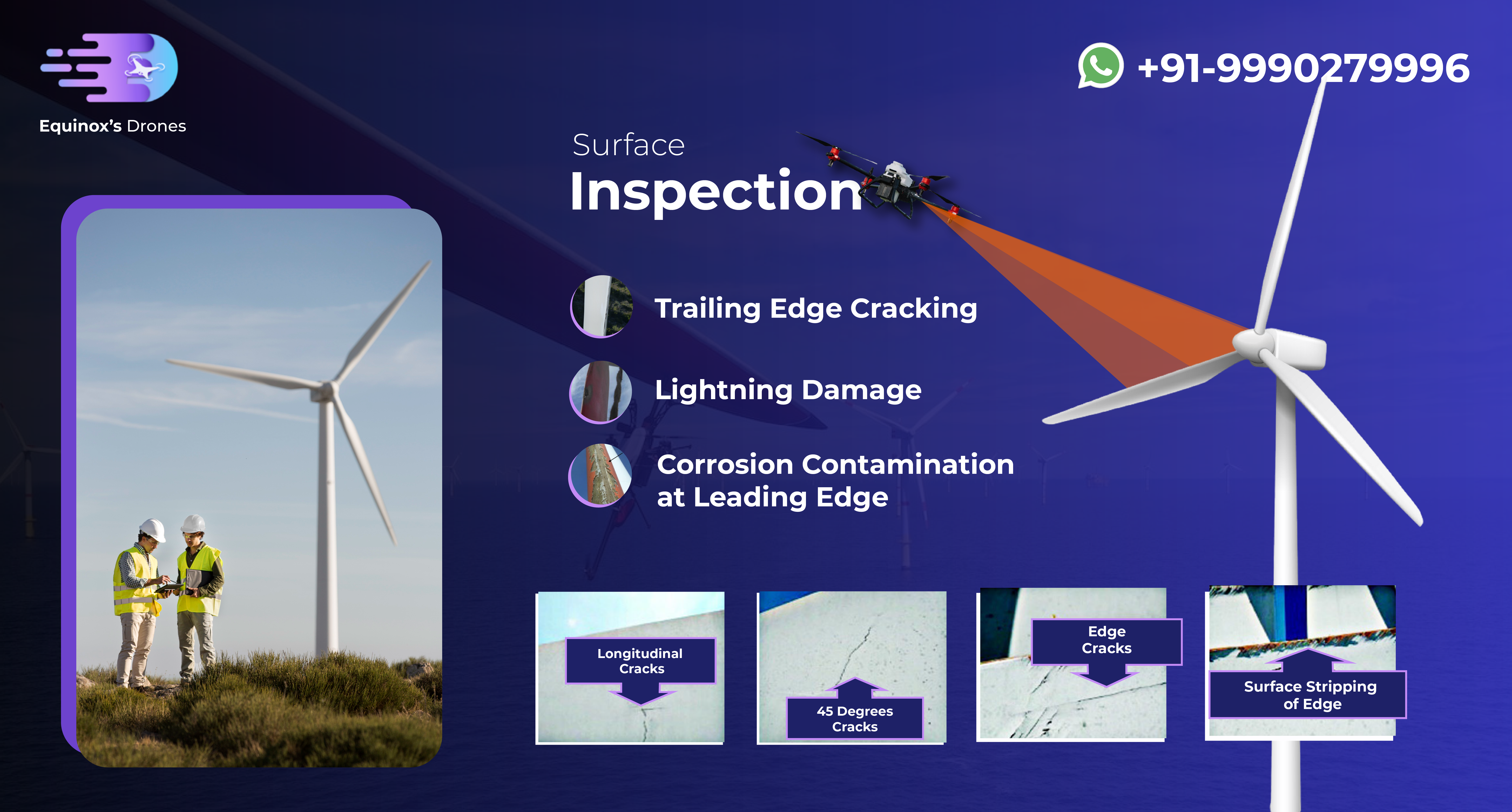 Equinox's Drones

+91-9990279996

Surface
Inspection

Trailing Edge Cracking

Lightning Damage

Corrosion Contamination at Leading Edge

Longitudinal Cracks

45 Degrees Cracks

Edge Cracks

Surface Stripping of Edge